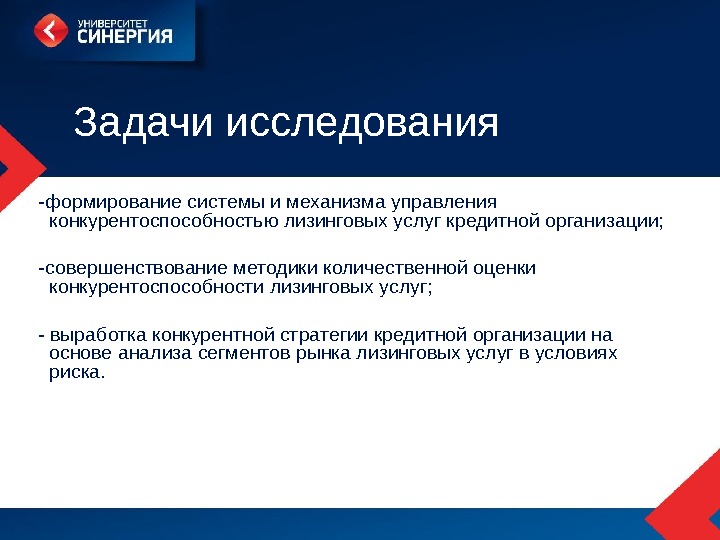 УНИВЕРСИТЕТ
СИНЕРГИЯ

Задачи исследования

-формирование системы и механизма управления конкурентоспособностью лизинговых услуг кредитной организации;

-совершенствование методики количественной оценки конкурентоспособности лизинговых услуг;

- выработка конкурентной стратегии кредитной организации на основе анализа сегментов рынка лизинговых услуг в условиях риска.